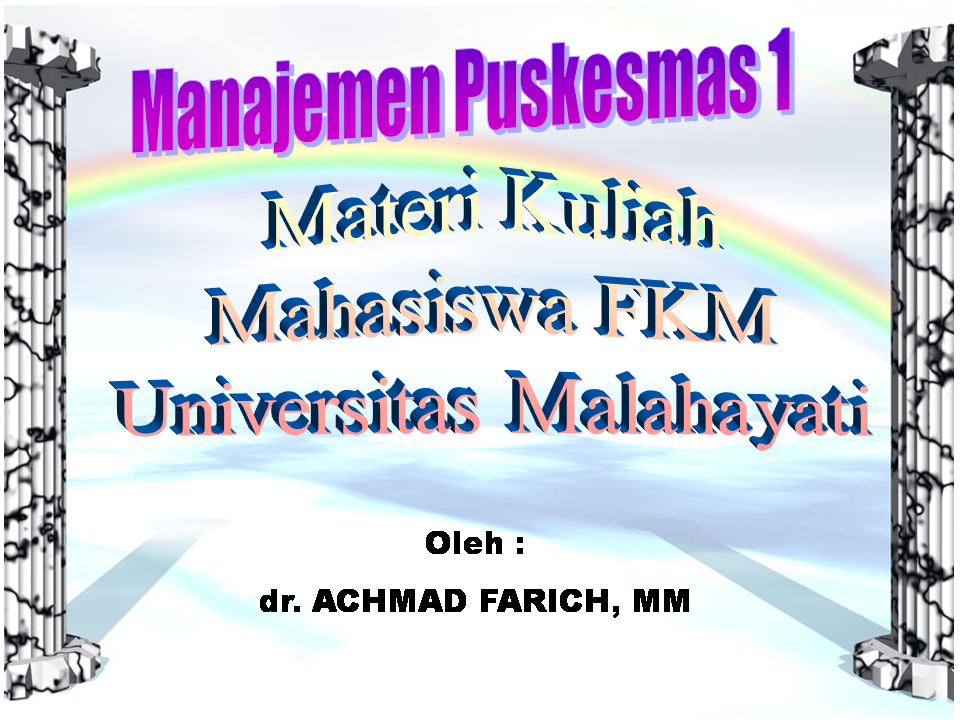 Manajemen Puskesmas 1

Materi Kuliah
Mahasiswa FKM
Universitas Malahayati

Oleh :
dr. ACHMAD FARICH, MM